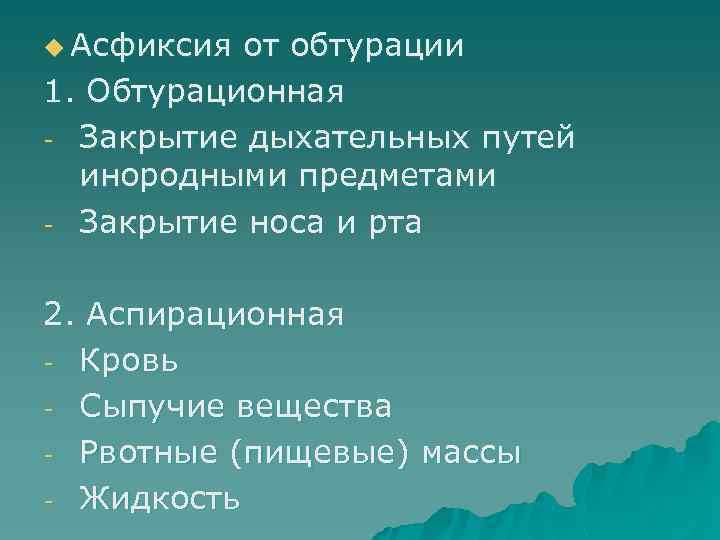 Асфиксия от обтурации
1. Обтурационная
- Закрытие дыхательных путей инородными предметами
- Закрытие носа и рта

2. Аспирационная
- Кровь
- Сыпучие вещества
- Рвотные (пищевые) массы
- Жидкость